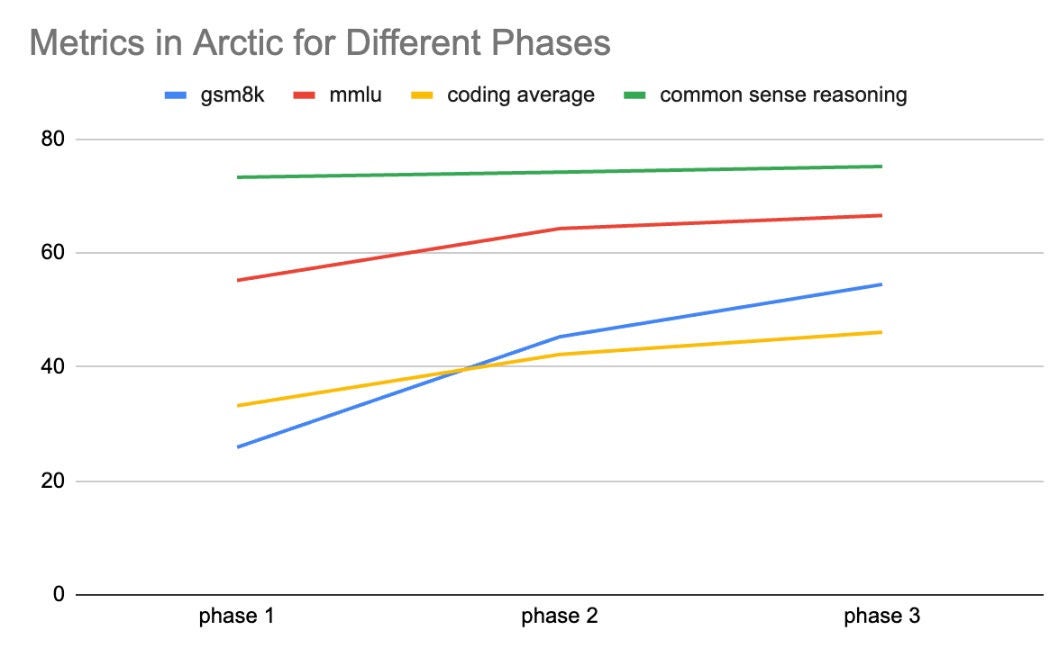 Metrics in Arctic for Different Phases

gsm8k mmlu coding average common sense reasoning

80
60
40
20
0

phase 1 phase 2 phase 3